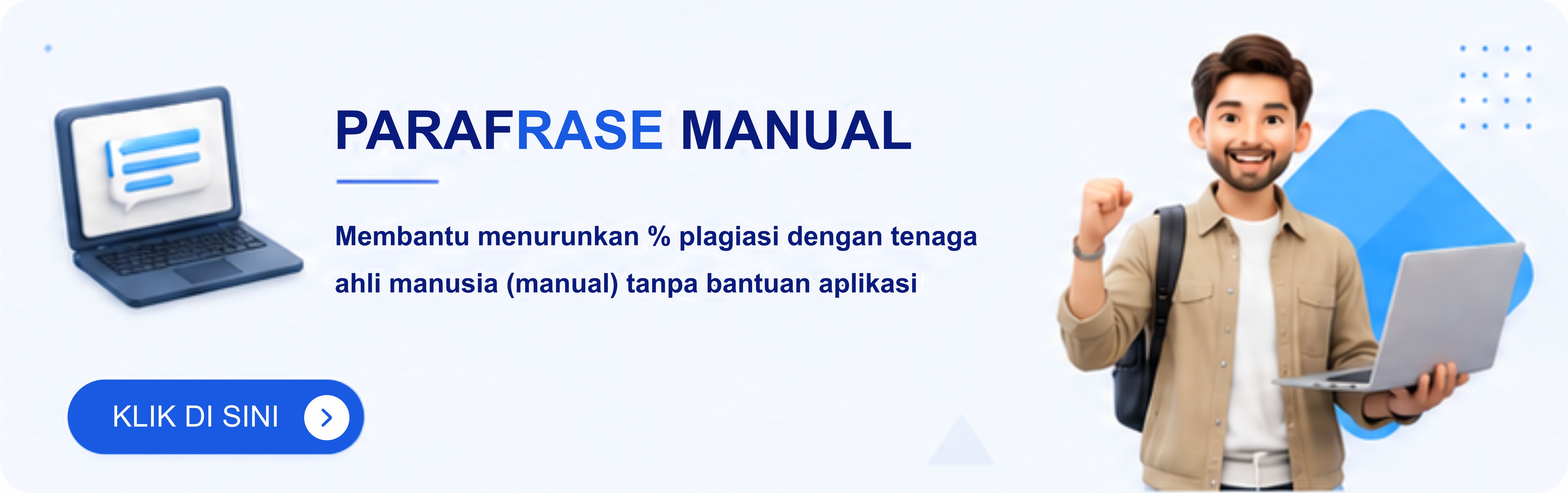 PARAFRASE MANUAL

Membantu menurunkan % plagiasi dengan tenaga ahli manusia (manual) tanpa bantuan aplikasi

KLIK DI SINI